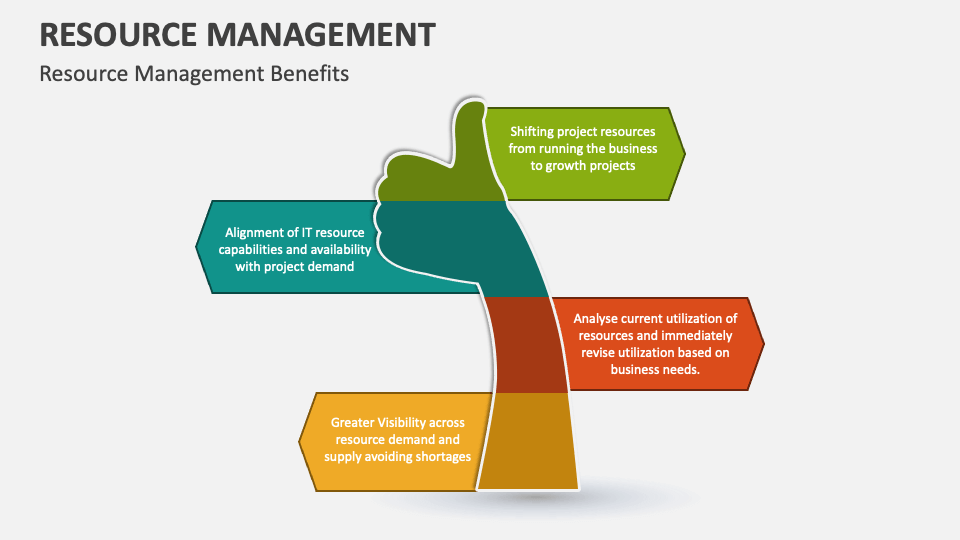 RESOURCE MANAGEMENT

Resource Management Benefits

Shifting project resources from running the business to growth projects

Alignment of IT resource capabilities and availability with project demand

Analyse current utilization of resources and immediately revise utilization based on business needs.

Greater Visibility across resource demand and supply avoiding shortages